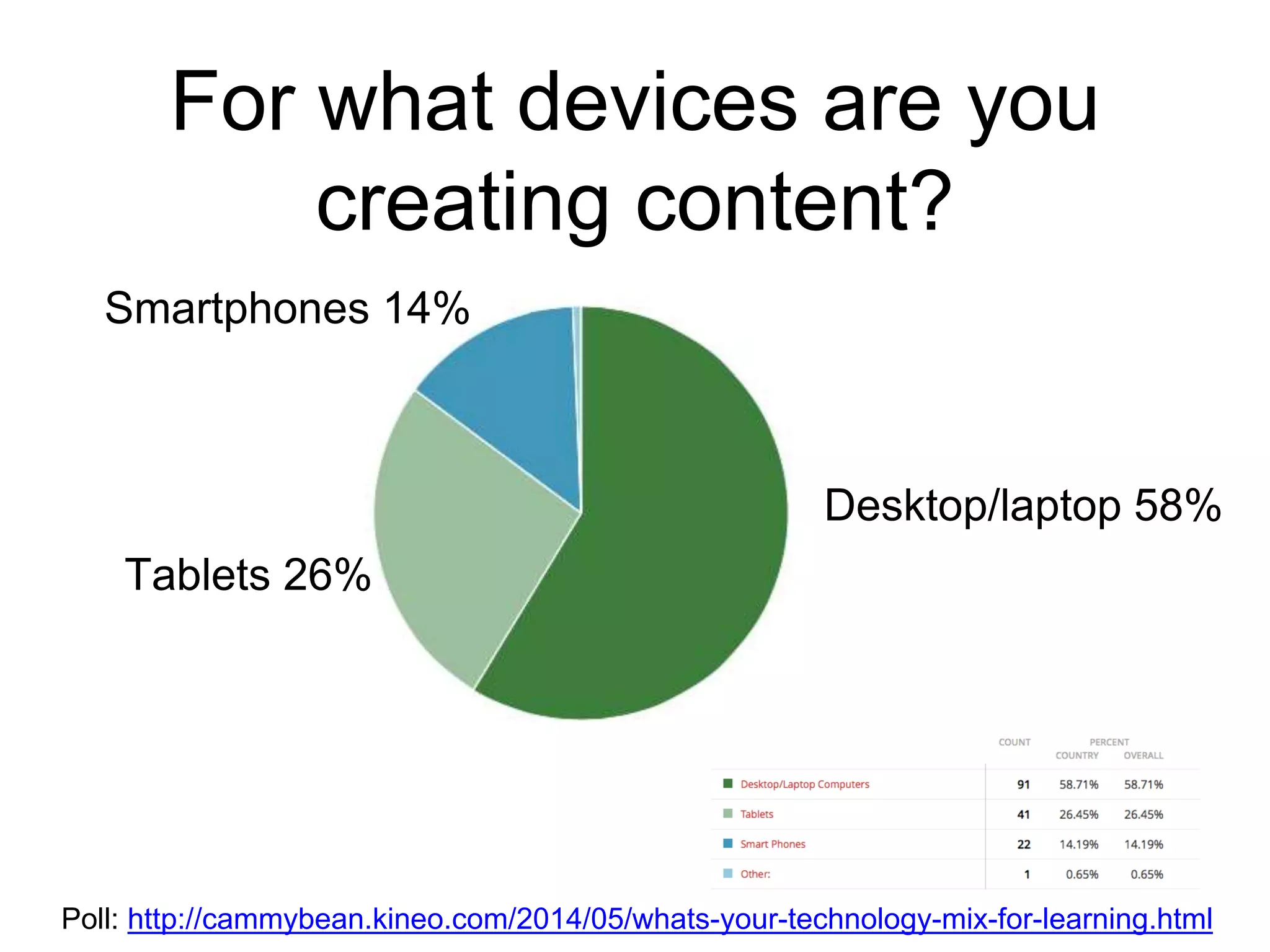 For what devices are you creating content?

Smartphones 14%

Desktop/laptop 58%

Tablets 26%

| | COUNT | PERCENT COUNTRY | PERCENT OVERALL |
|---|---|---|---|
| Desktop/Laptop Computers | 91 | 58.71% | 58.71% |
| Tablets | 41 | 26.45% | 26.45% |
| Smart Phones | 22 | 14.19% | 14.19% |
| Other: | 1 | 0.65% | 0.65% |

Poll: http://cammybean.kineo.com/2014/05/whats-your-technology-mix-for-learning.html